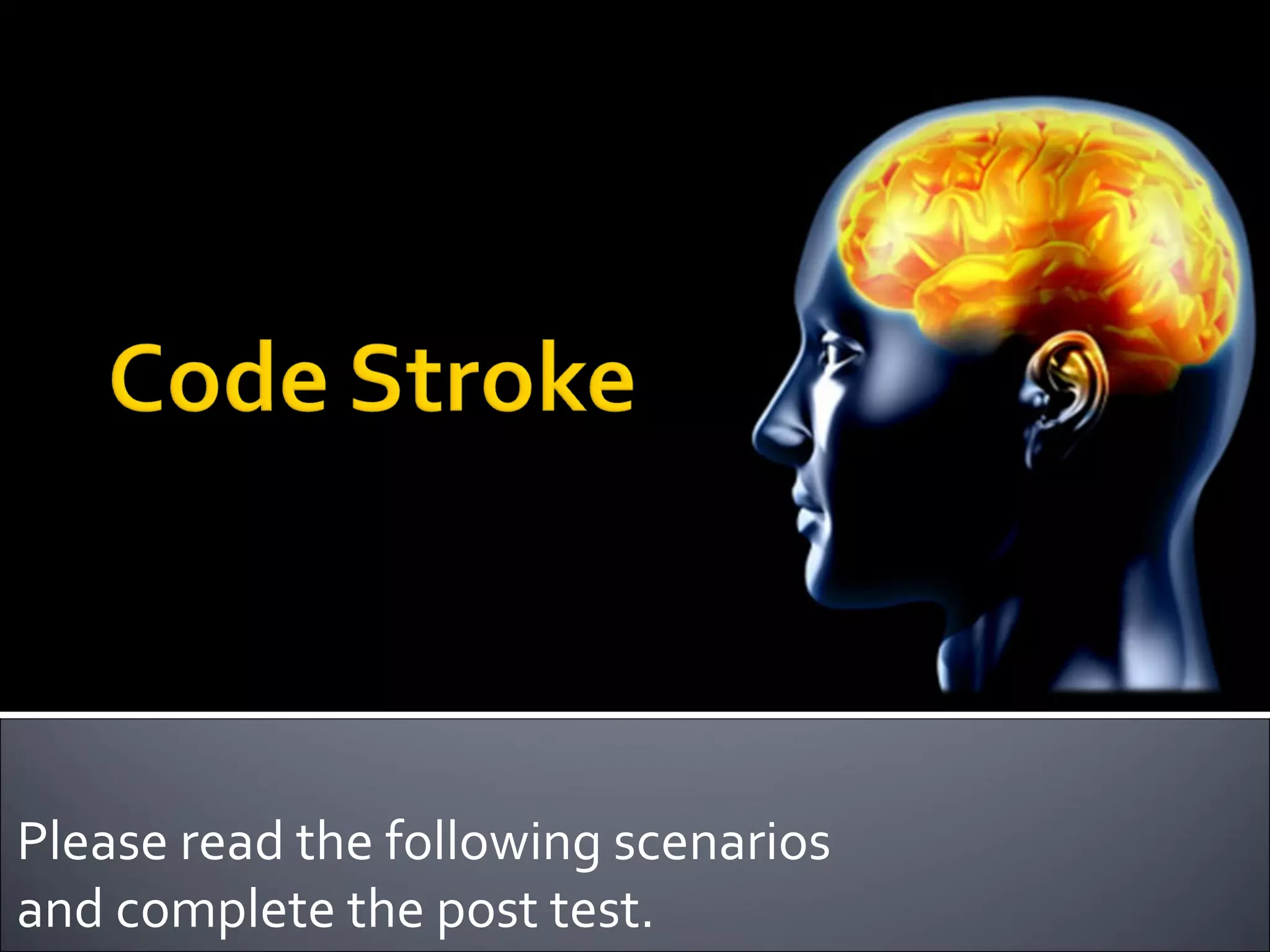 Code Stroke

Please read the following scenarios and complete the post test.